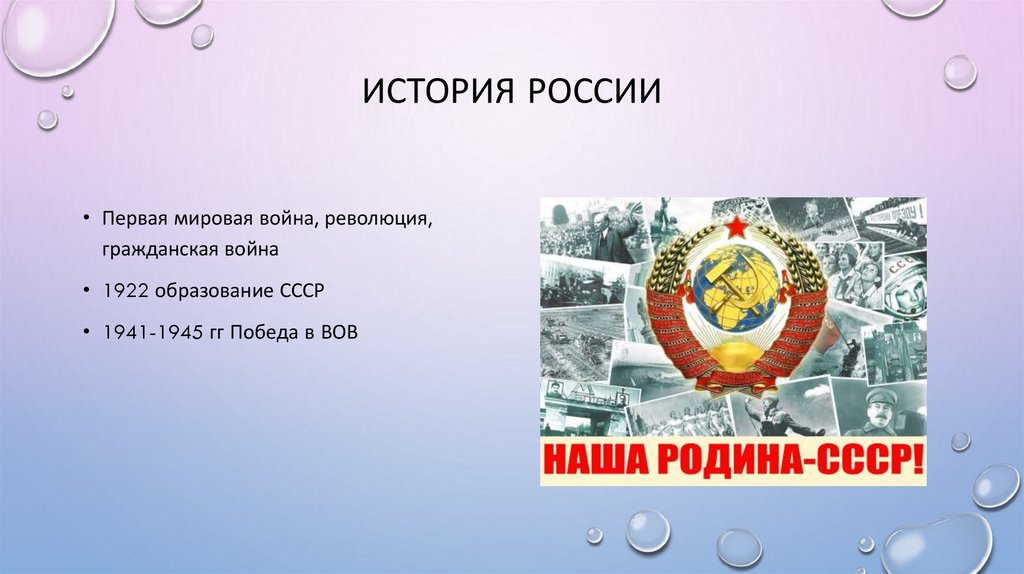 ИСТОРИЯ РОССИИ

• Первая мировая война, революция, гражданская война
• 1922 образование СССР
• 1941-1945 гг Победа в ВОВ

НАША РОДИНА-СССР!